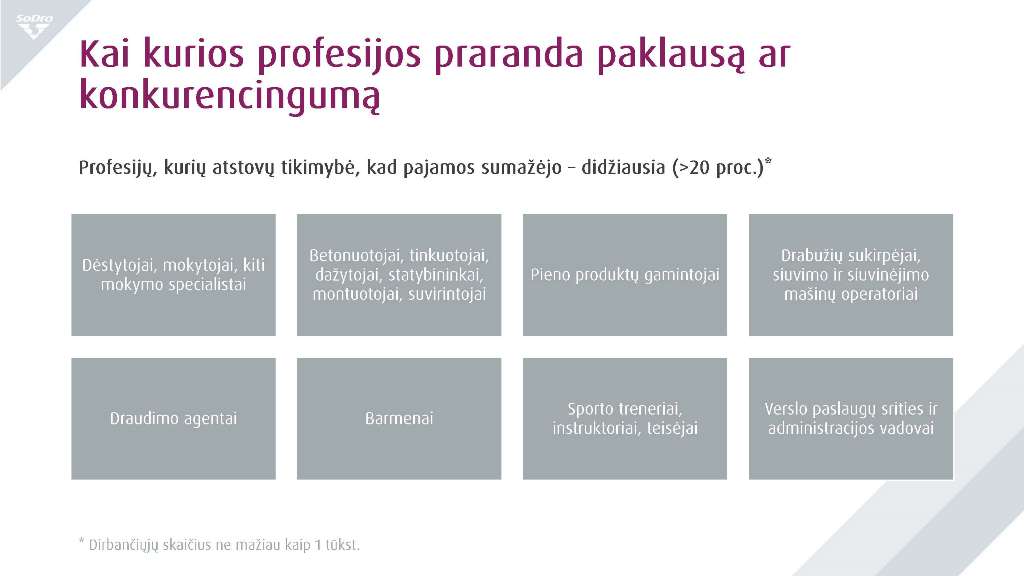 SoDra

Kai kurios profesijos praranda paklausą ar konkurencingumą

Profesijų, kurių atstovų tikimybė, kad pajamos sumažėjo – didžiausia (>20 proc.)*

Dėstytojai, mokytojai, kiti mokymo specialistai

Betonuotojai, tinkuotojai, dažytojai, statybininkai, montuotojai, suvirintojai

Pieno produktų gamintojai

Drabužių sukirpėjai, siuvimo ir siuvinėjimo mašinų operatoriai

Draudimo agentai

Barmenai

Sporto treneriai, instruktoriai, teisėjai

Verslo paslaugų srities ir administracijos vadovai

* Dirbančiųjų skaičius ne mažiau kaip 1 tūkst.